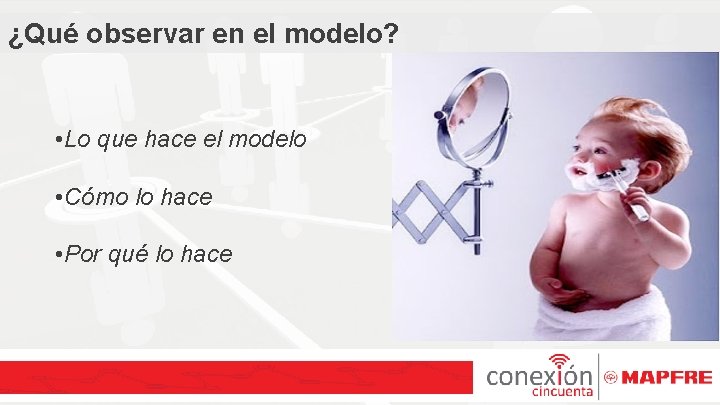 ¿Qué observar en el modelo?

•Lo que hace el modelo

•Cómo lo hace

•Por qué lo hace

conexión cincuenta

MAPFRE